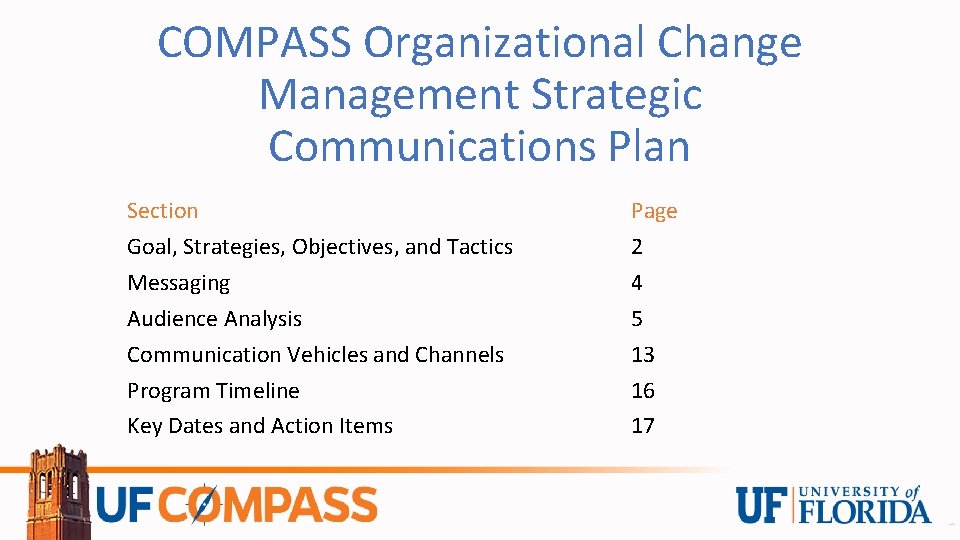 COMPASS Organizational Change Management Strategic Communications Plan

| Section | Page |
|---|---|
| Goal, Strategies, Objectives, and Tactics | 2 |
| Messaging | 4 |
| Audience Analysis | 5 |
| Communication Vehicles and Channels | 13 |
| Program Timeline | 16 |
| Key Dates and Action Items | 17 |

UF COMPASS

UF UNIVERSITY of FLORIDA